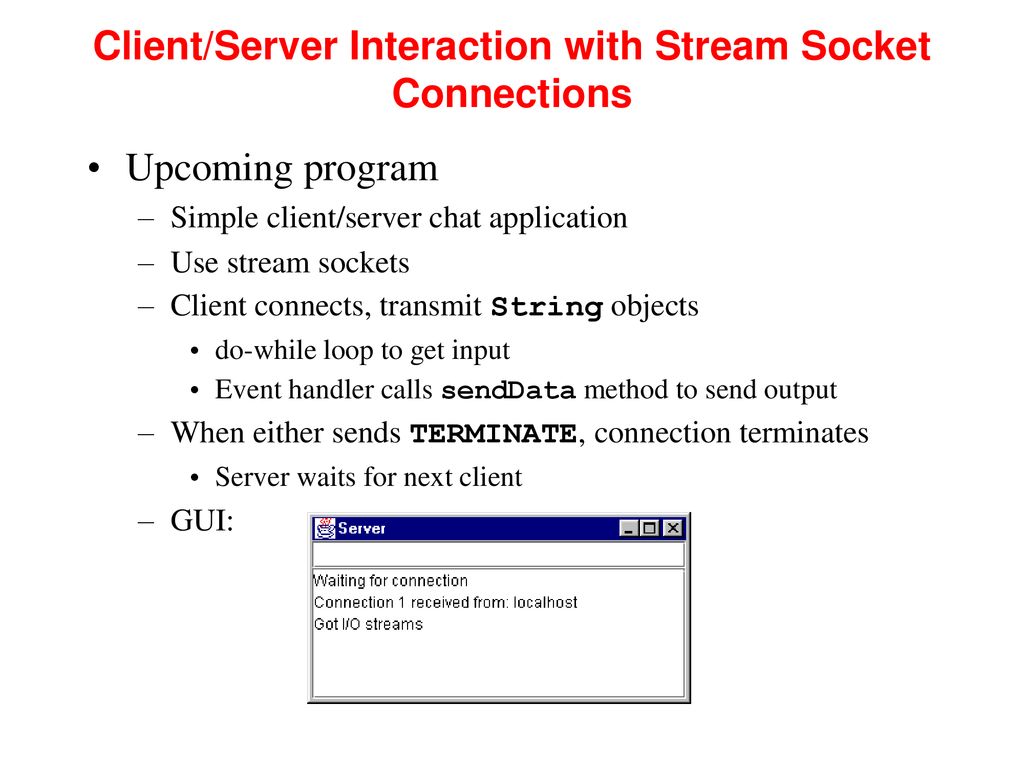 Client/Server Interaction with Stream Socket Connections

• Upcoming program
– Simple client/server chat application
– Use stream sockets
– Client connects, transmit String objects
• do-while loop to get input
• Event handler calls sendData method to send output
– When either sends TERMINATE, connection terminates
• Server waits for next client
– GUI:

Server

Waiting for connection
Connection 1 received from: localhost
Got I/O streams